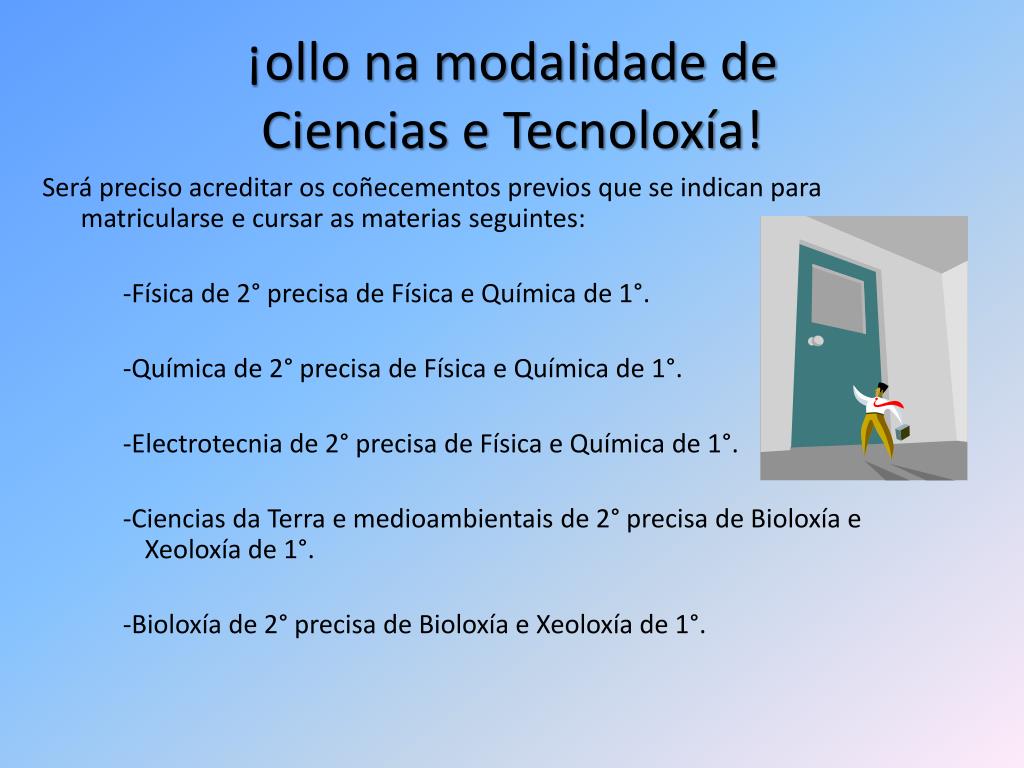 ¡ollo na modalidade de Ciencias e Tecnoloxía!

Será preciso acreditar os coñecementos previos que se indican para matricularse e cursar as materias seguintes:

-Física de 2° precisa de Física e Química de 1°.

-Química de 2° precisa de Física e Química de 1°.

-Electrotecnia de 2° precisa de Física e Química de 1°.

-Ciencias da Terra e medioambientais de 2° precisa de Bioloxía e Xeoloxía de 1°.

-Bioloxía de 2° precisa de Bioloxía e Xeoloxía de 1°.